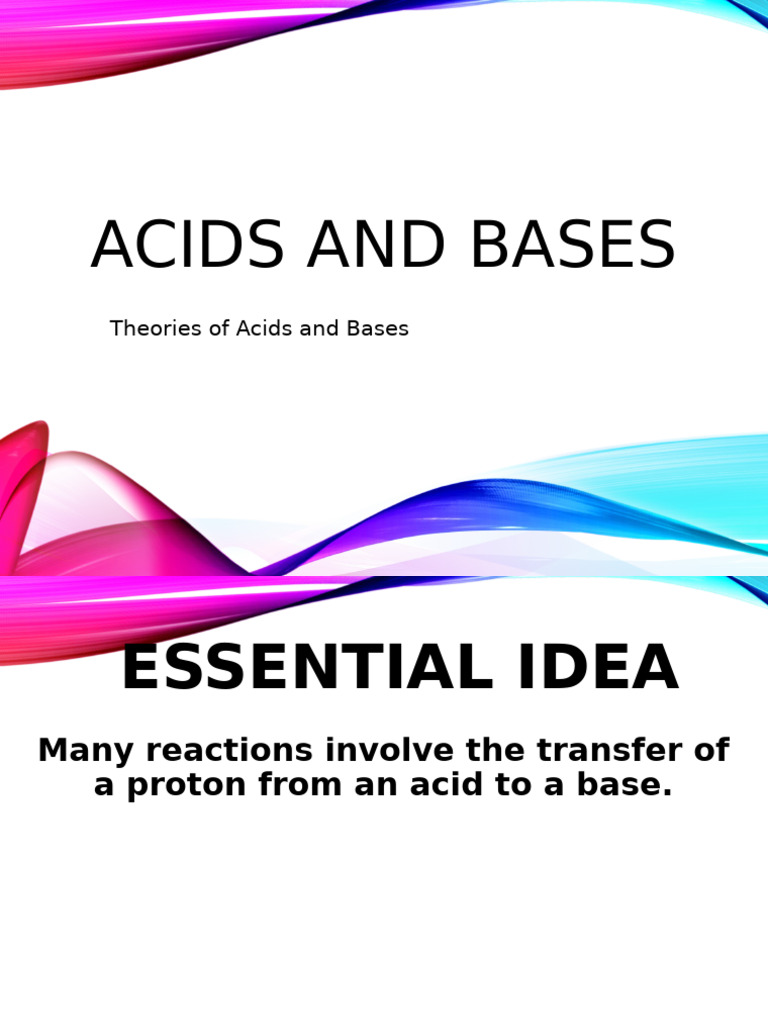 ACIDS AND BASES

Theories of Acids and Bases

ESSENTIAL IDEA

Many reactions involve the transfer of a proton from an acid to a base.